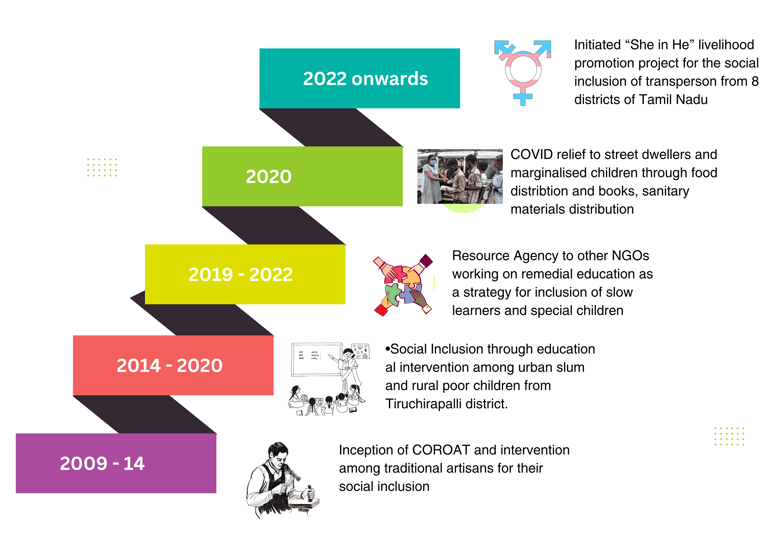 2022 onwards

Initiated “She in He” livelihood promotion project for the social inclusion of transperson from 8 districts of Tamil Nadu

2020

COVID relief to street dwellers and marginalised children through food distribtion and books, sanitary materials distribution

2019 - 2022

Resource Agency to other NGOs working on remedial education as a strategy for inclusion of slow learners and special children

2014 - 2020

•Social Inclusion through education al intervention among urban slum and rural poor children from Tiruchirapalli district.

2009 - 14

Inception of COROAT and intervention among traditional artisans for their social inclusion